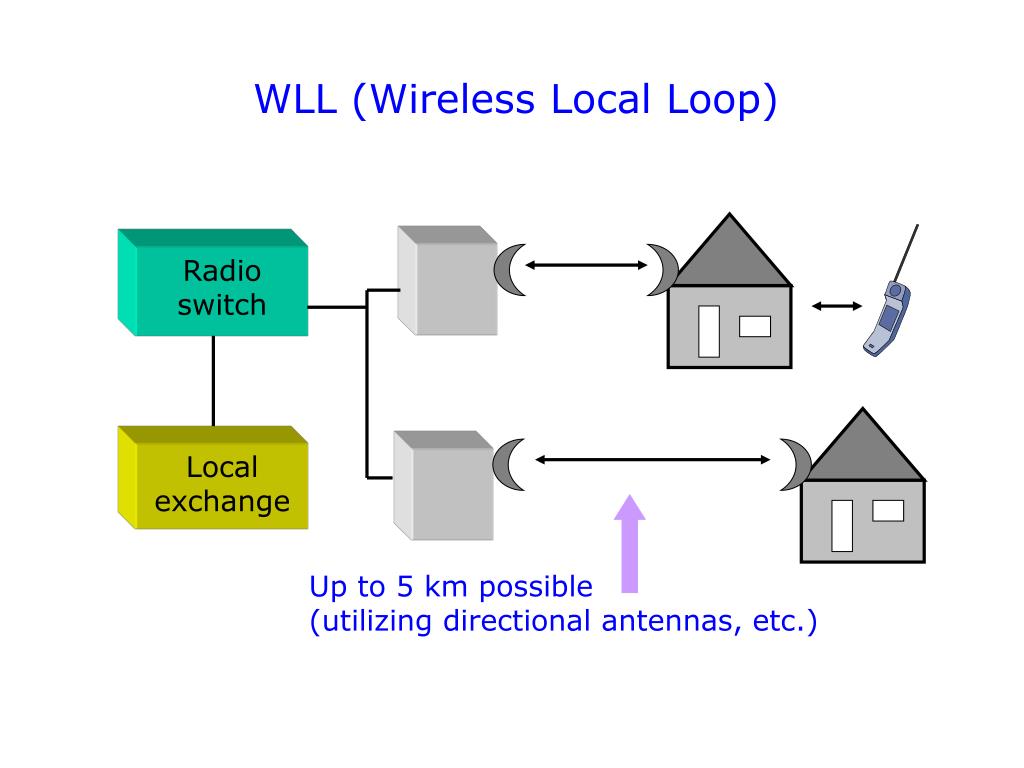 WLL (Wireless Local Loop)

Radio switch

Local exchange

Up to 5 km possible
(utilizing directional antennas, etc.)